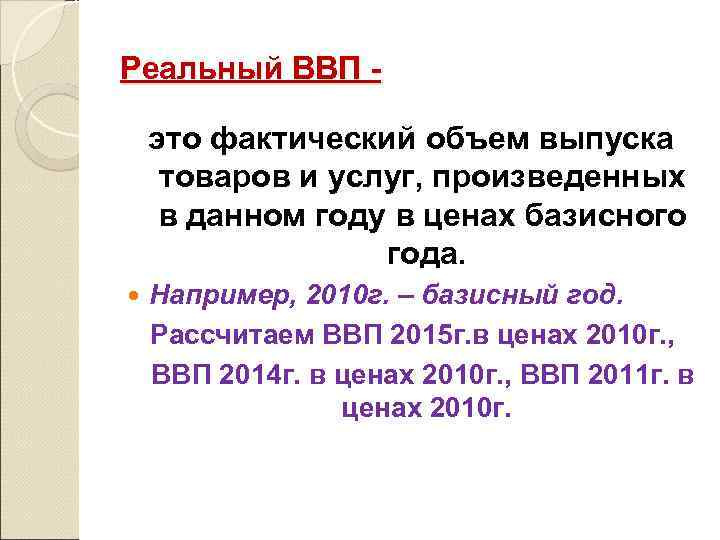 Реальный ВВП -

это фактический объем выпуска товаров и услуг, произведенных в данном году в ценах базисного года.

Например, 2010г. – базисный год.

Рассчитаем ВВП 2015г.в ценах 2010г., ВВП 2014г. в ценах 2010г., ВВП 2011г. в ценах 2010г.